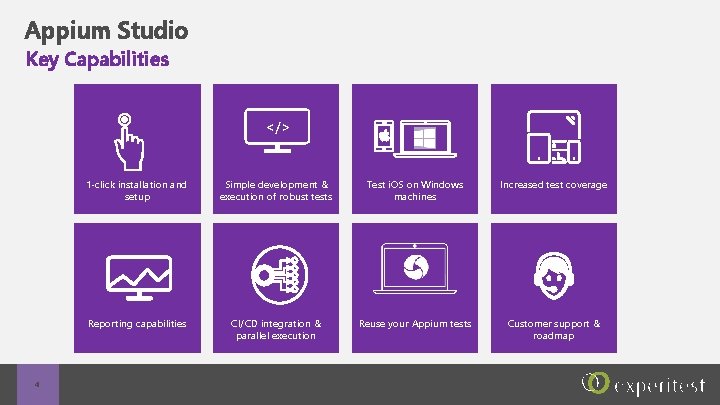 Appium Studio
Key Capabilities

</>

1-click installation and setup

Simple development & execution of robust tests

Test iOS on Windows machines

Increased test coverage

Reporting capabilities

CI/CD integration & parallel execution

Reuse your Appium tests

Customer support & roadmap

4

experitest